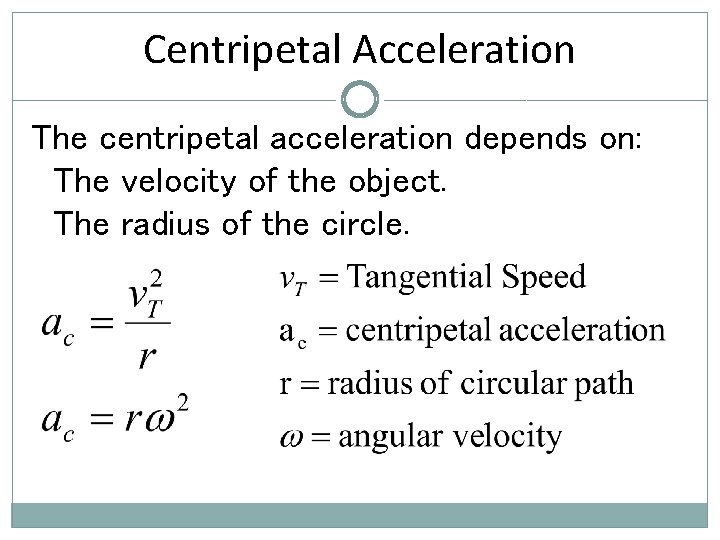 Centripetal Acceleration

The centripetal acceleration depends on:
The velocity of the object.
The radius of the circle.

$a_c = \frac{v_T^2}{r}$

$a_c = r\omega^2$

$v_T$ = Tangential Speed

$a_c$ = centripetal acceleration

r = radius of circular path

$\omega$ = angular velocity